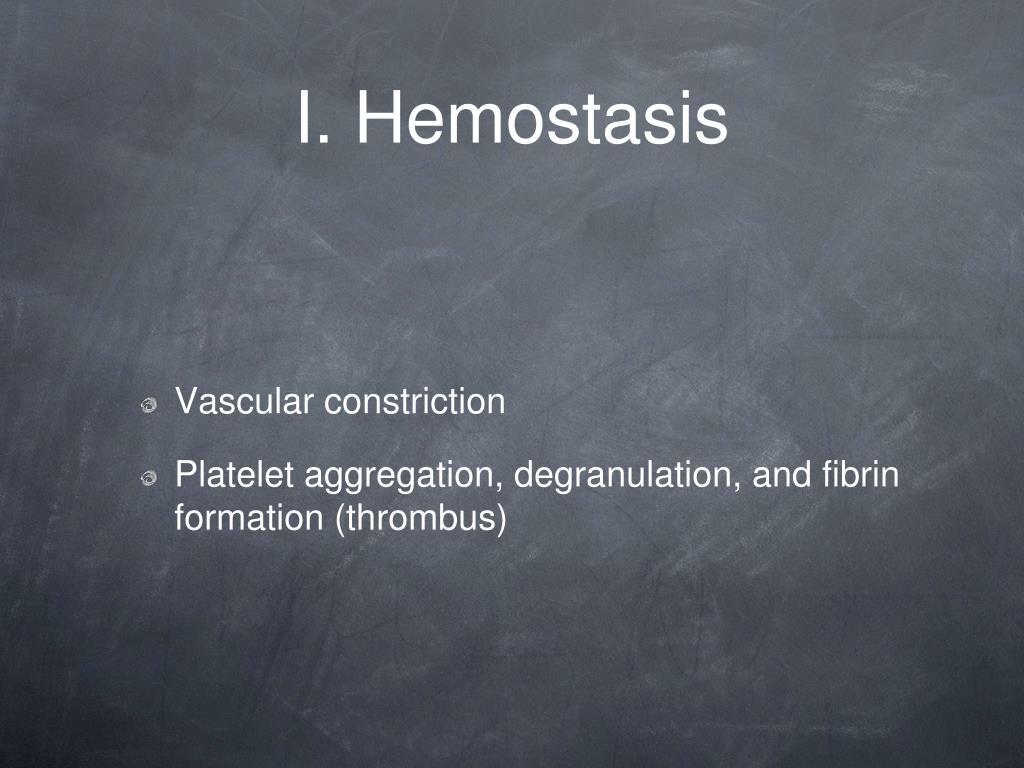 I. Hemostasis

Vascular constriction

Platelet aggregation, degranulation, and fibrin formation (thrombus)